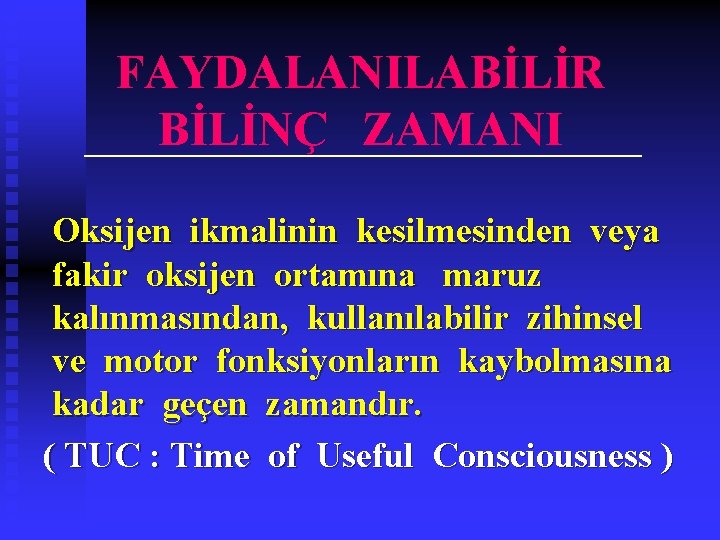 FAYDALANILABİLİR BİLİNÇ ZAMANI

Oksijen ikmalinin kesilmesinden veya fakir oksijen ortamına maruz kalınmasından, kullanılabilir zihinsel ve motor fonksiyonların kaybolmasına kadar geçen zamandır.

( TUC : Time of Useful Consciousness )